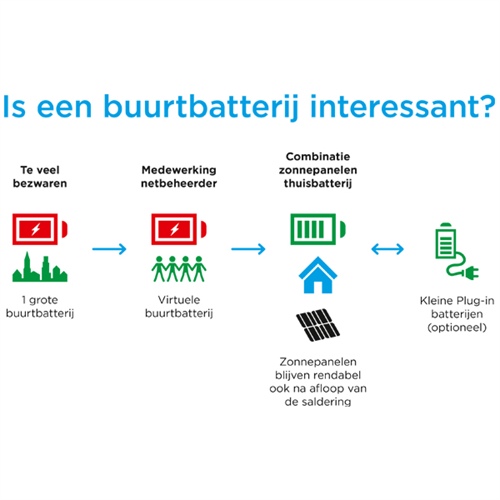 Is een buurtbatterij interessant?

Te veel bezwaren

1 grote buurtbatterij

Medewerking netbeheerder

Virtuele buurtbatterij

Combinatie zonnepanelen thuisbatterij

Zonnepanelen blijven rendabel ook na afloop van de saldering

Kleine Plug-in batterijen (optioneel)